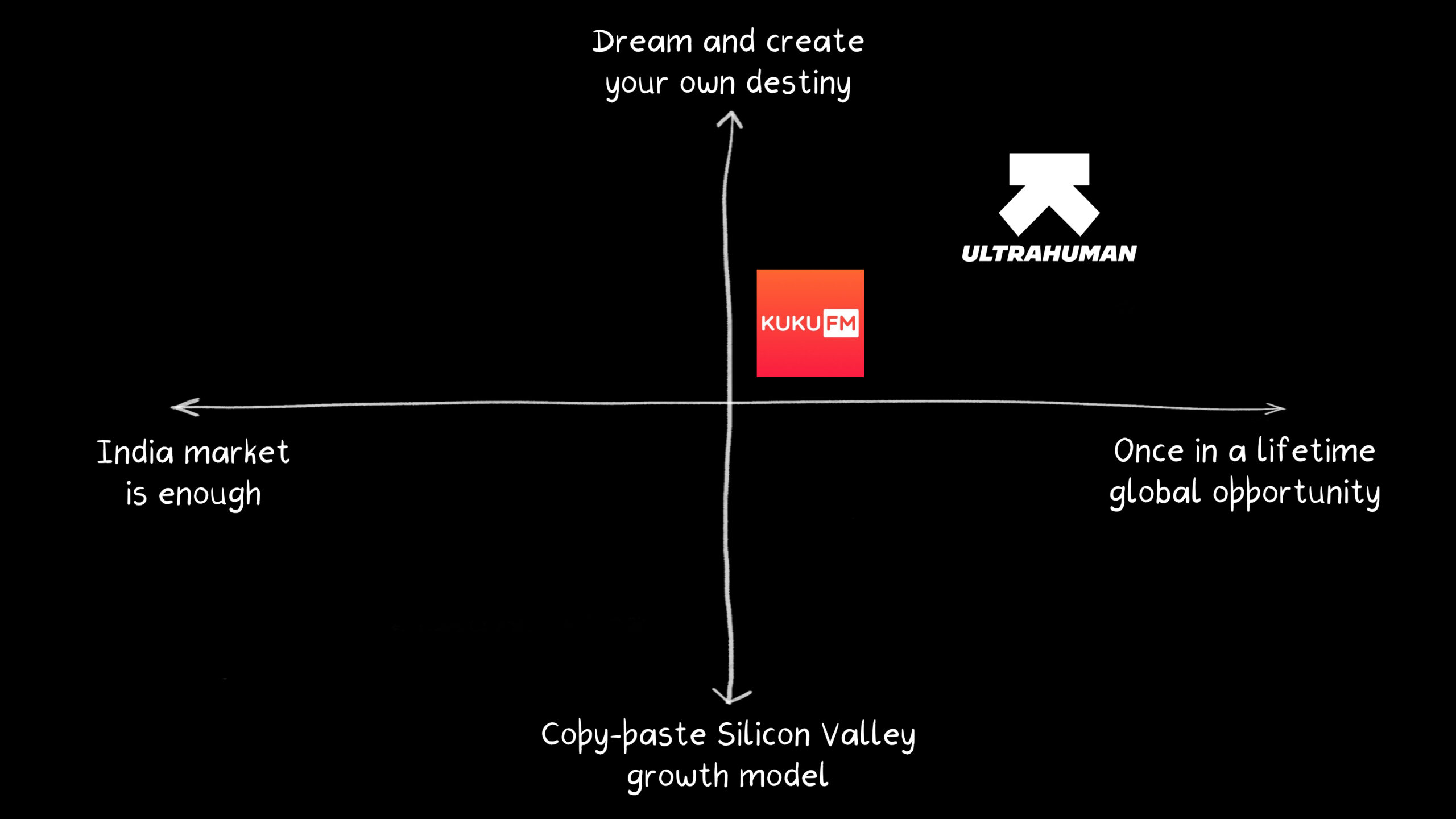 Dream and create your own destiny

ULTRAHUMAN

KUKU FM

India market is enough

Once in a lifetime global opportunity

Copy-paste Silicon Valley growth model